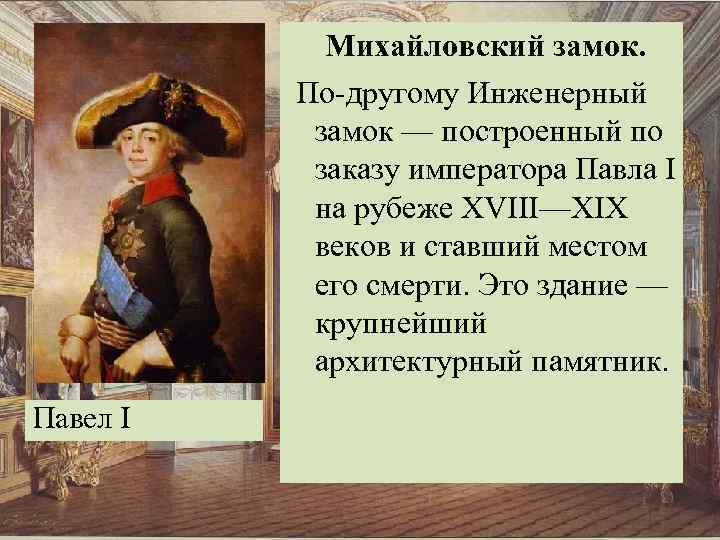 Михайловский замок.

По-другому Инженерный замок — построенный по заказу императора Павла I на рубеже XVIII—XIX веков и ставший местом его смерти. Это здание — крупнейший архитектурный памятник.

Павел I